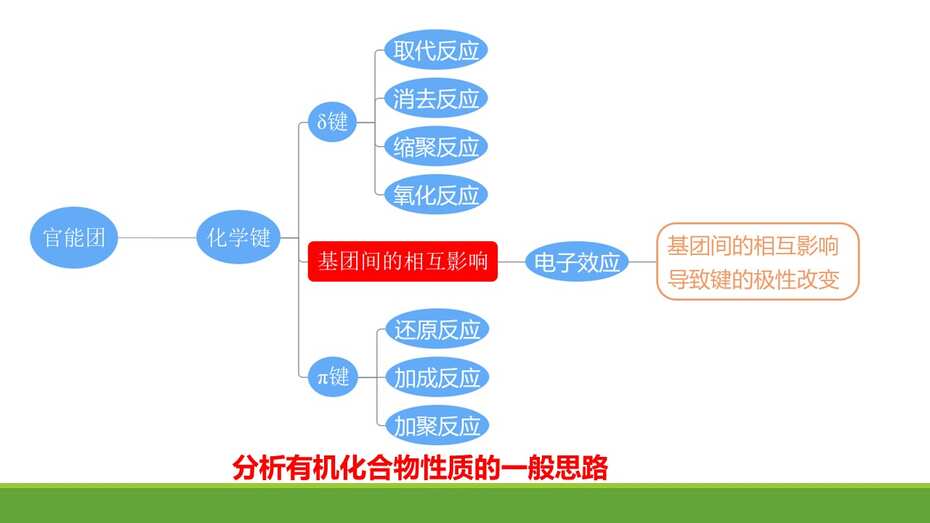 官能团
化学键
δ键
取代反应
消去反应
缩聚反应
氧化反应
基团间的相互影响
电子效应
基团间的相互影响导致键的极性改变
π键
还原反应
加成反应
加聚反应
分析有机化合物性质的一般思路